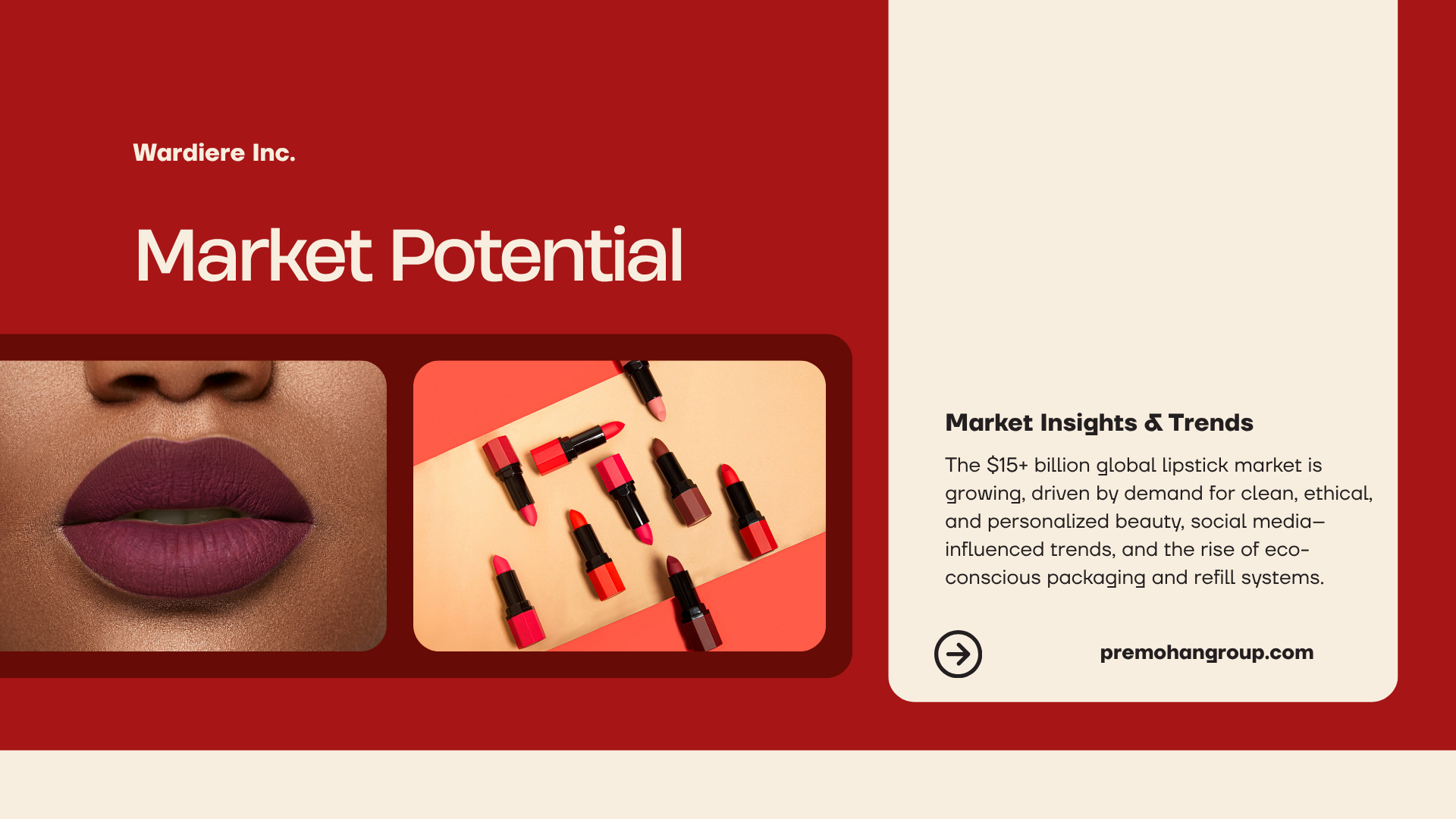 Wardiere Inc.

Market Potential

Market Insights & Trends

The \$15+ billion global lipstick market is growing, driven by demand for clean, ethical, and personalized beauty, social media–influenced trends, and the rise of eco-conscious packaging and refill systems.

premohangroup.com